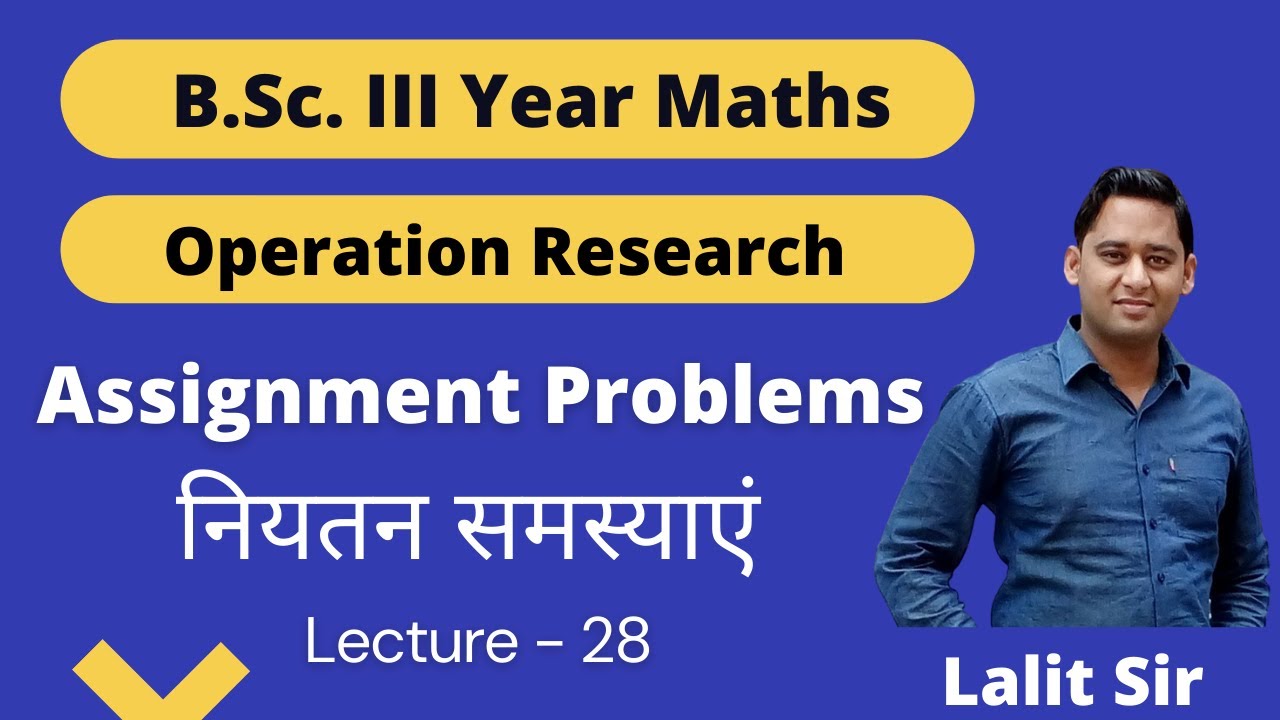 B.Sc. III Year Maths

Operation Research

Assignment Problems

नियतन समस्याएं

Lecture - 28

Lalit Sir